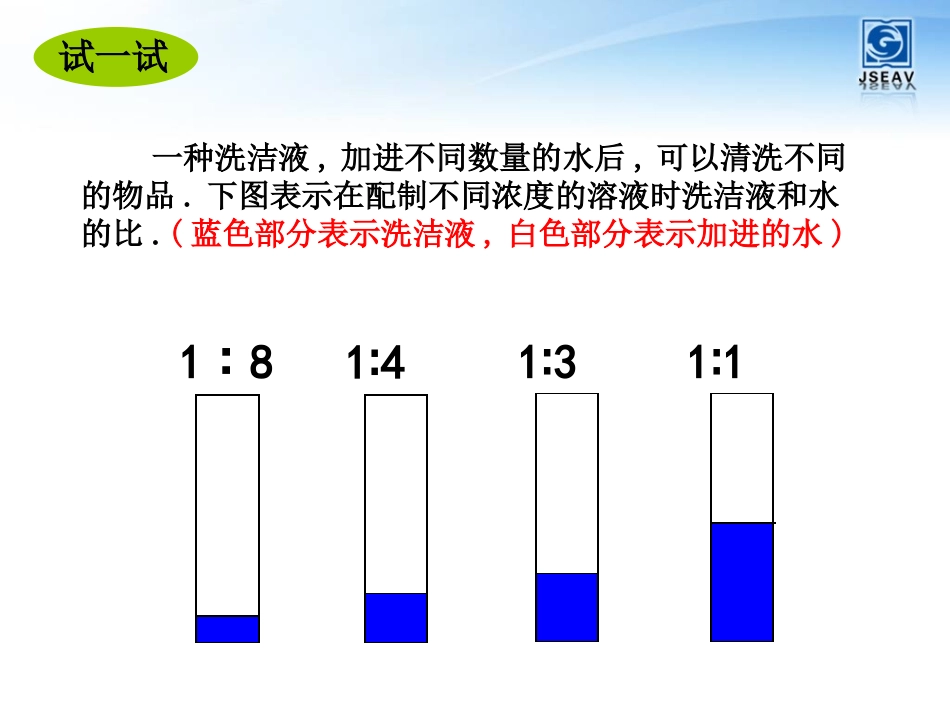 试一试

JSEAV

一种洗洁液，加进不同数量的水后，可以清洗不同的物品．下图表示在配制不同浓度的溶液时洗洁液和水的比．（蓝色部分表示洗洁液，白色部分表示加进的水）

1：8 1:4 1:3 1:1